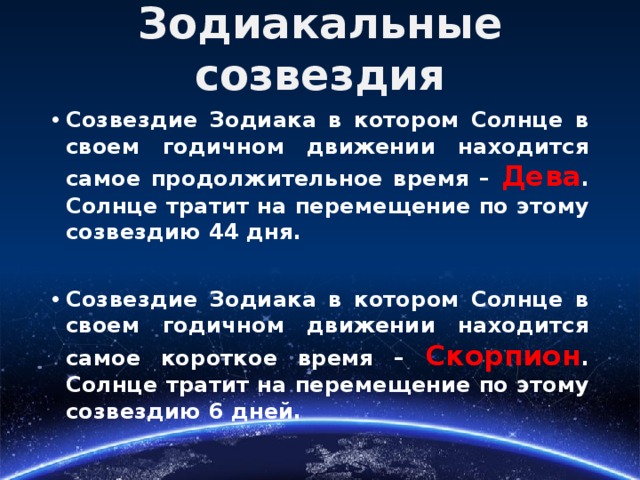 Зодиакальные созвездия

• Созвездие Зодиака в котором Солнце в своем годичном движении находится самое продолжительное время – Дева. Солнце тратит на перемещение по этому созвездию 44 дня.

• Созвездие Зодиака в котором Солнце в своем годичном движении находится самое короткое время – Скорпион. Солнце тратит на перемещение по этому созвездию 6 дней.